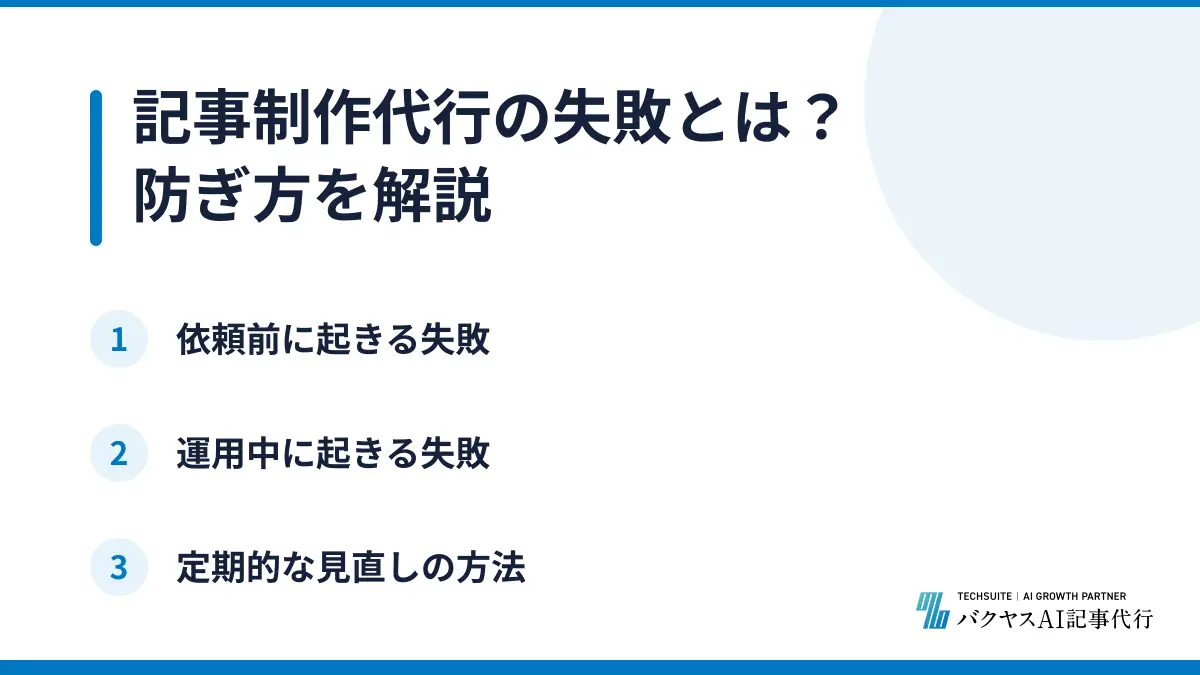 記事制作代行の失敗とは？
防ぎ方を解説

1 依頼前に起きる失敗

2 運用中に起きる失敗

3 定期的な見直しの方法

TECHSUITE | AI GROWTH PARTNER
バクヤスAI記事代行